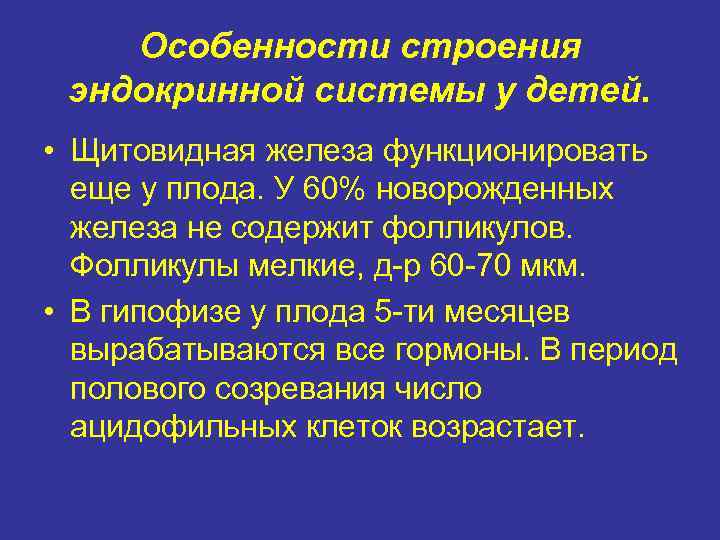 Особенности строения эндокринной системы у детей.

• Щитовидная железа функционировать еще у плода. У 60% новорожденных железа не содержит фолликулов. Фолликулы мелкие, д-р 60-70 мкм.

• В гипофизе у плода 5-ти месяцев вырабатываются все гормоны. В период полового созревания число ацидофильных клеток возрастает.